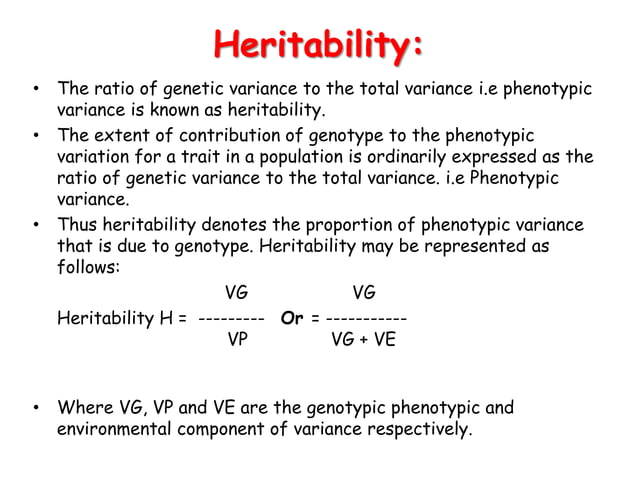 Heritability:

• The ratio of genetic variance to the total variance i.e phenotypic variance is known as heritability.

• The extent of contribution of genotype to the phenotypic variation for a trait in a population is ordinarily expressed as the ratio of genetic variance to the total variance. i.e Phenotypic variance.

• Thus heritability denotes the proportion of phenotypic variance that is due to genotype. Heritability may be represented as follows:

Heritability H = $\frac{VG}{VP}$ **Or** = $\frac{VG}{VG + VE}$

• Where VG, VP and VE are the genotypic phenotypic and environmental component of variance respectively.